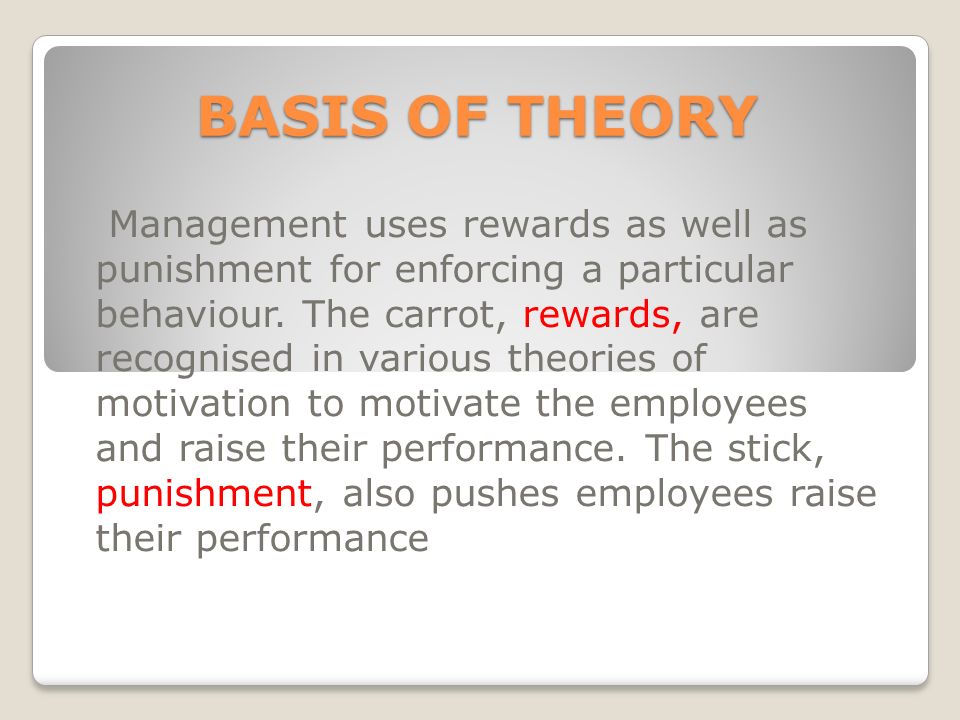 BASIS OF THEORY

Management uses rewards as well as punishment for enforcing a particular behaviour. The carrot, rewards, are recognised in various theories of motivation to motivate the employees and raise their performance. The stick, punishment, also pushes employees raise their performance